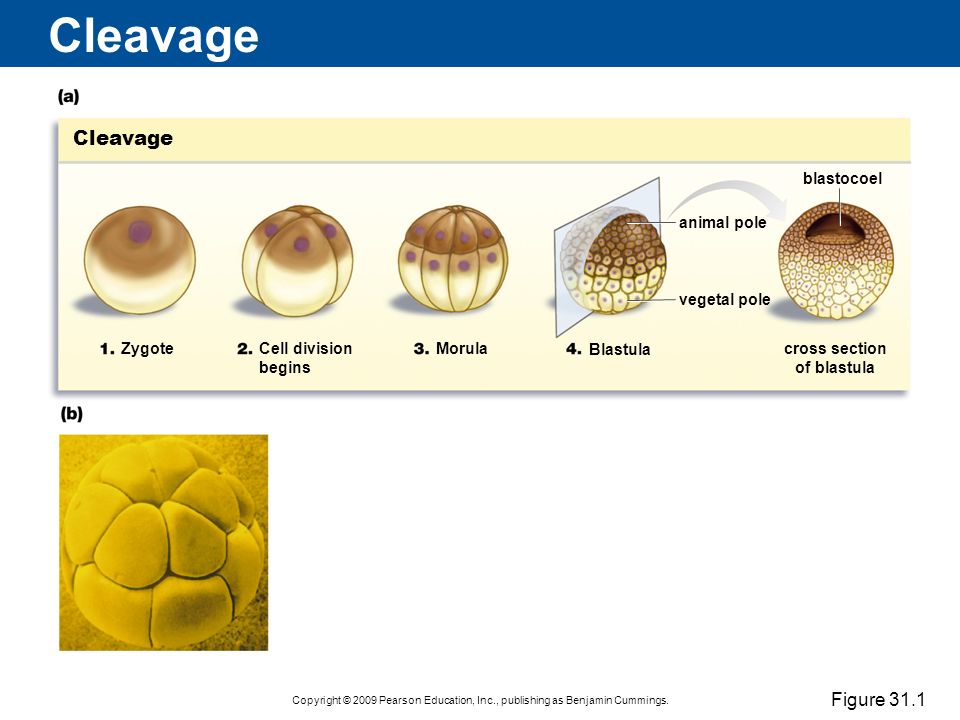 Cleavage

(a)

Cleavage

blastocoel

animal pole

vegetal pole

1. Zygote

2. Cell division begins

3. Morula

4. Blastula

cross section of blastula

(b)

Copyright © 2009 Pearson Education, Inc., publishing as Benjamin Cummings.

Figure 31.1